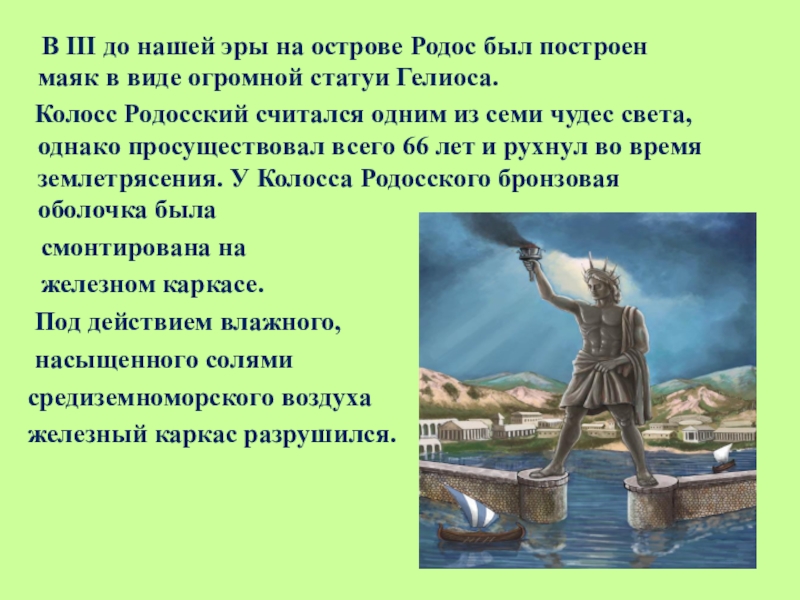 В III до нашей эры на острове Родос был построен маяк в виде огромной статуи Гелиоса.

Колосс Родосский считался одним из семи чудес света, однако просуществовал всего 66 лет и рухнул во время землетрясения. У Колосса Родосского бронзовая оболочка была смонтирована на железном каркасе.

Под действием влажного, насыщенного солями средиземноморского воздуха железный каркас разрушился.